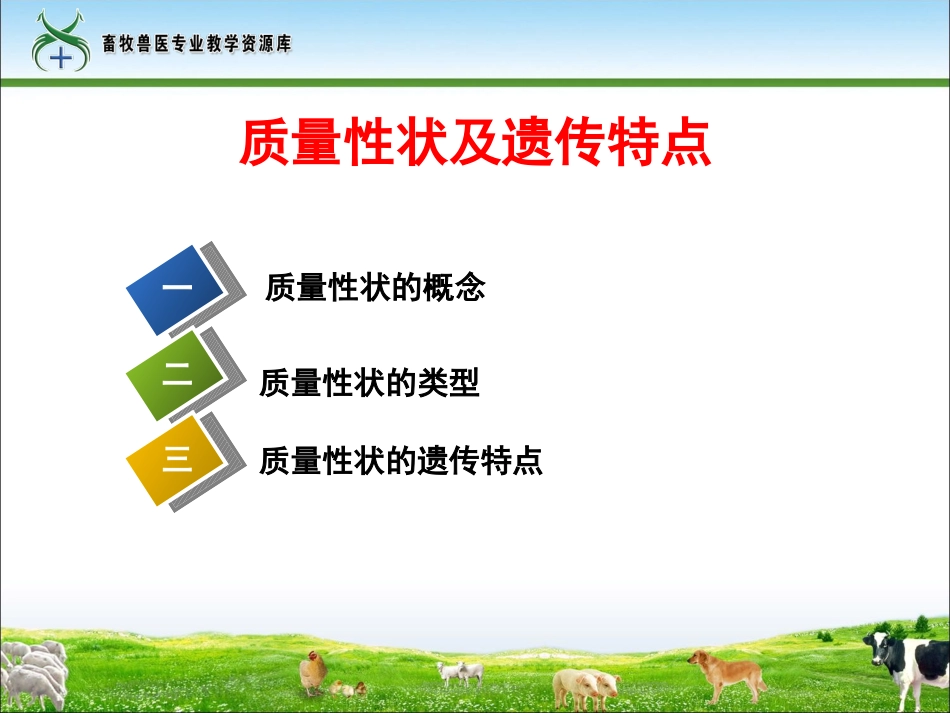 畜牧兽医专业教学资源库

质量性状及遗传特点

一 质量性状的概念

二 质量性状的类型

三 质量性状的遗传特点